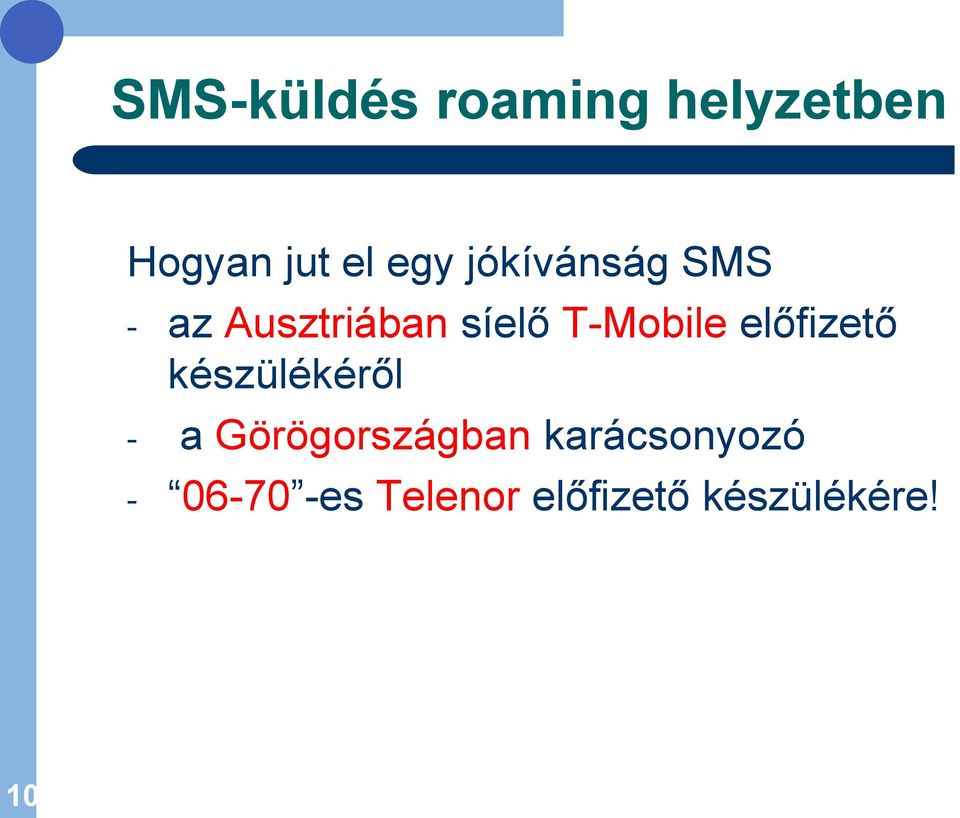 SMS-küldés roaming helyzetben

Hogyan jut el egy jókívánság SMS

- az Ausztriában síelő T-Mobile előfizető készülékéről
- a Görögországban karácsonyozó
- “06-70”-es Telenor előfizető készülékére!

10